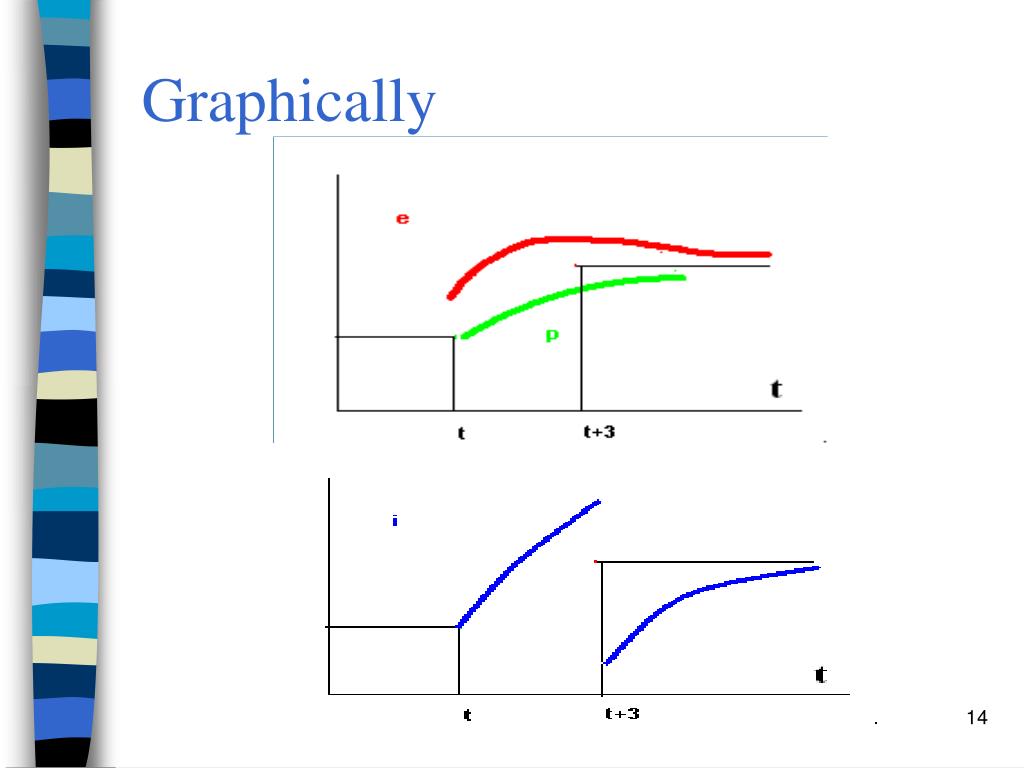 Graphically

e

p

t

t

t+3

i

t

t

t+3

14